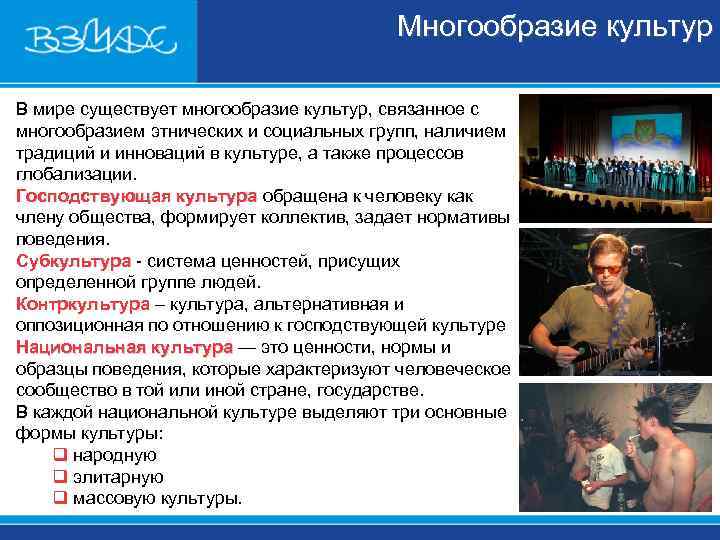 ВЗМАХ

Многообразие культур

В мире существует многообразие культур, связанное с многообразием этнических и социальных групп, наличием традиций и инноваций в культуре, а также процессов глобализации.
Господствующая культура обращена к человеку как члену общества, формирует коллектив, задает нормативы поведения.
Субкультура - система ценностей, присущих определенной группе людей.
Контркультура – культура, альтернативная и оппозиционная по отношению к господствующей культуре
Национальная культура — это ценности, нормы и образцы поведения, которые характеризуют человеческое сообщество в той или иной стране, государстве.
В каждой национальной культуре выделяют три основные формы культуры:
❑ народную
❑ элитарную
❑ массовую культуры.